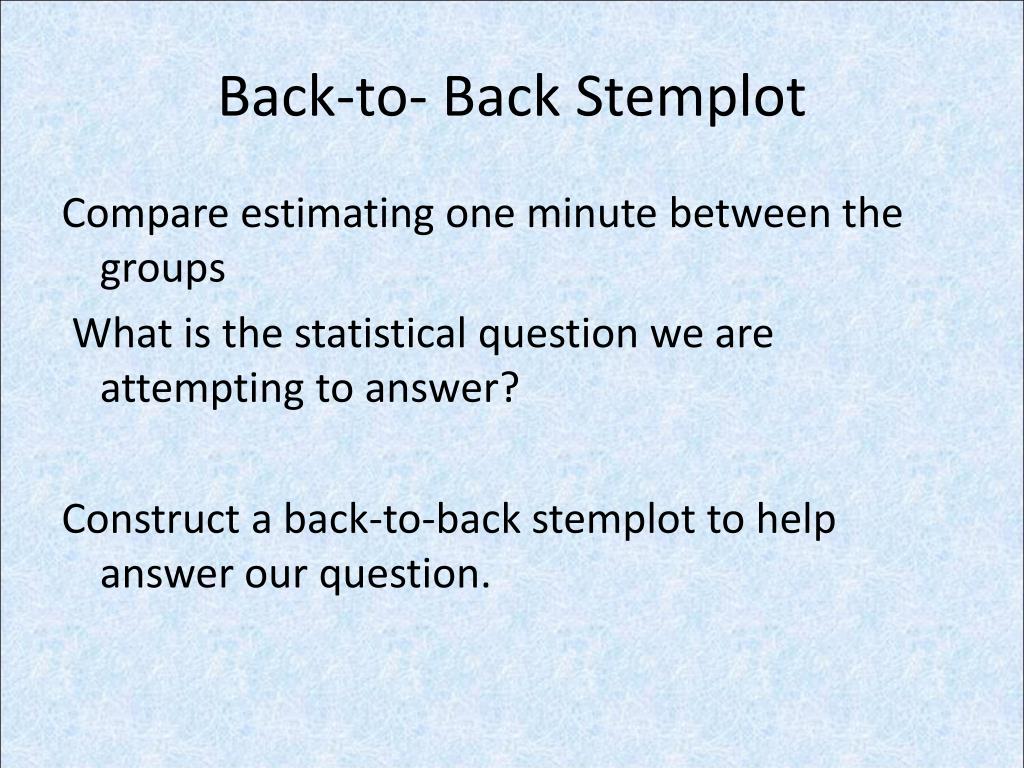 Back-to- Back Stemplot

Compare estimating one minute between the groups

What is the statistical question we are attempting to answer?

Construct a back-to-back stemplot to help answer our question.